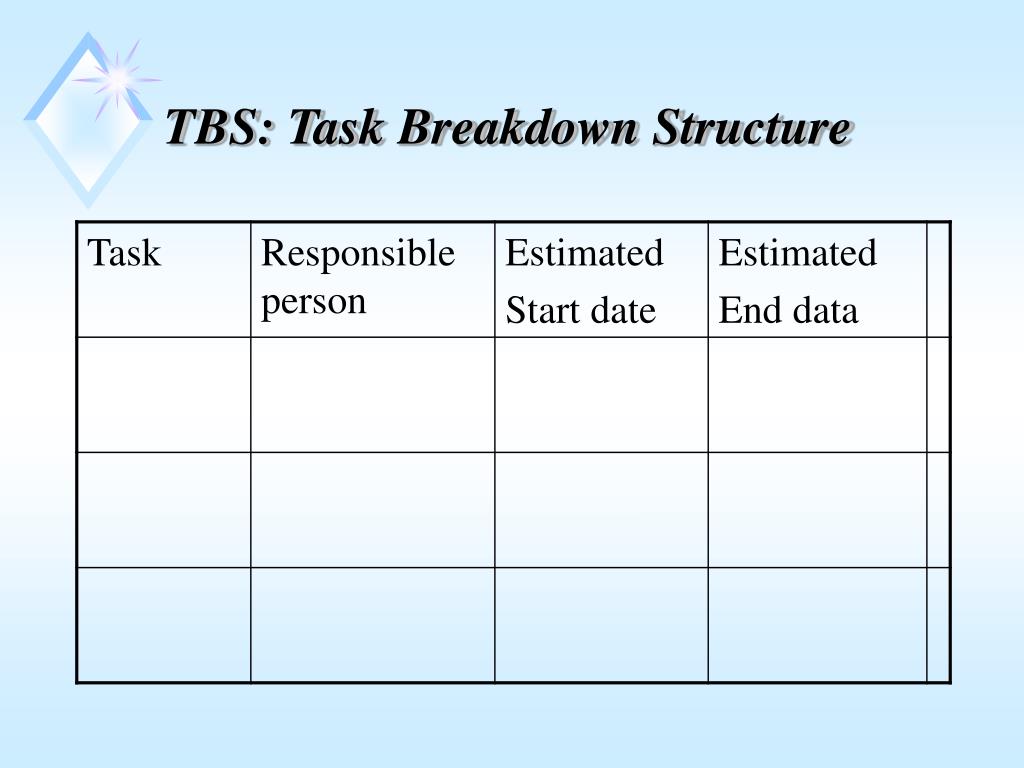 TBS: Task Breakdown Structure

| Task | Responsible person | Estimated Start date | Estimated End data | |
|---|---|---|---|---|
| | | | | |
| | | | | |
| | | | | |